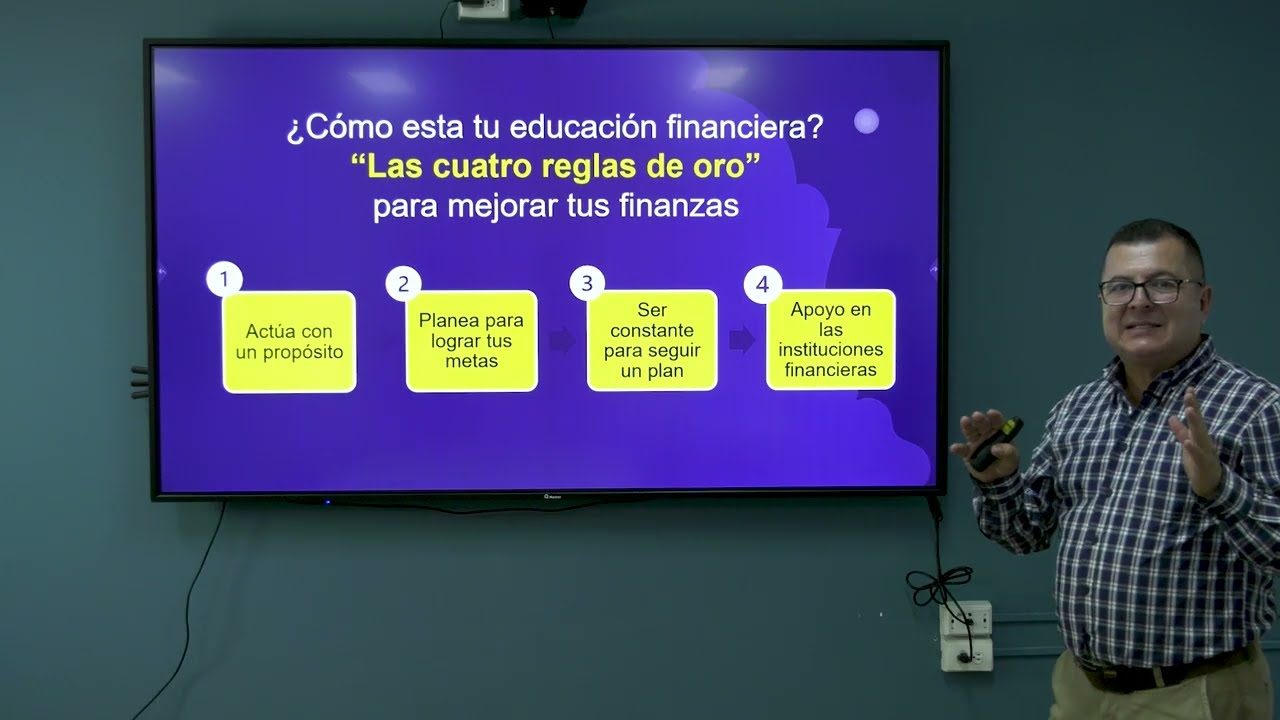 ¿Cómo esta tu educación financiera?
“Las cuatro reglas de oro”
para mejorar tus finanzas

1
Actúa con un propósito

2
Planea para lograr tus metas

3
Ser constante para seguir un plan

4
Apoyo en las instituciones financieras